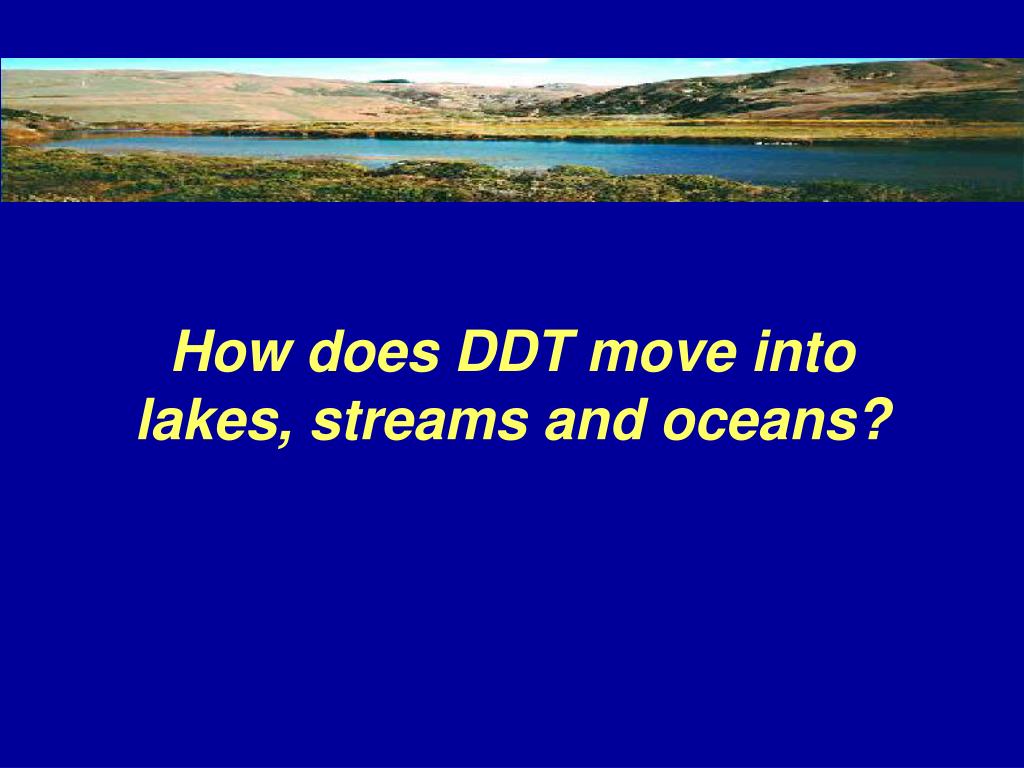 How does DDT move into lakes, streams and oceans?